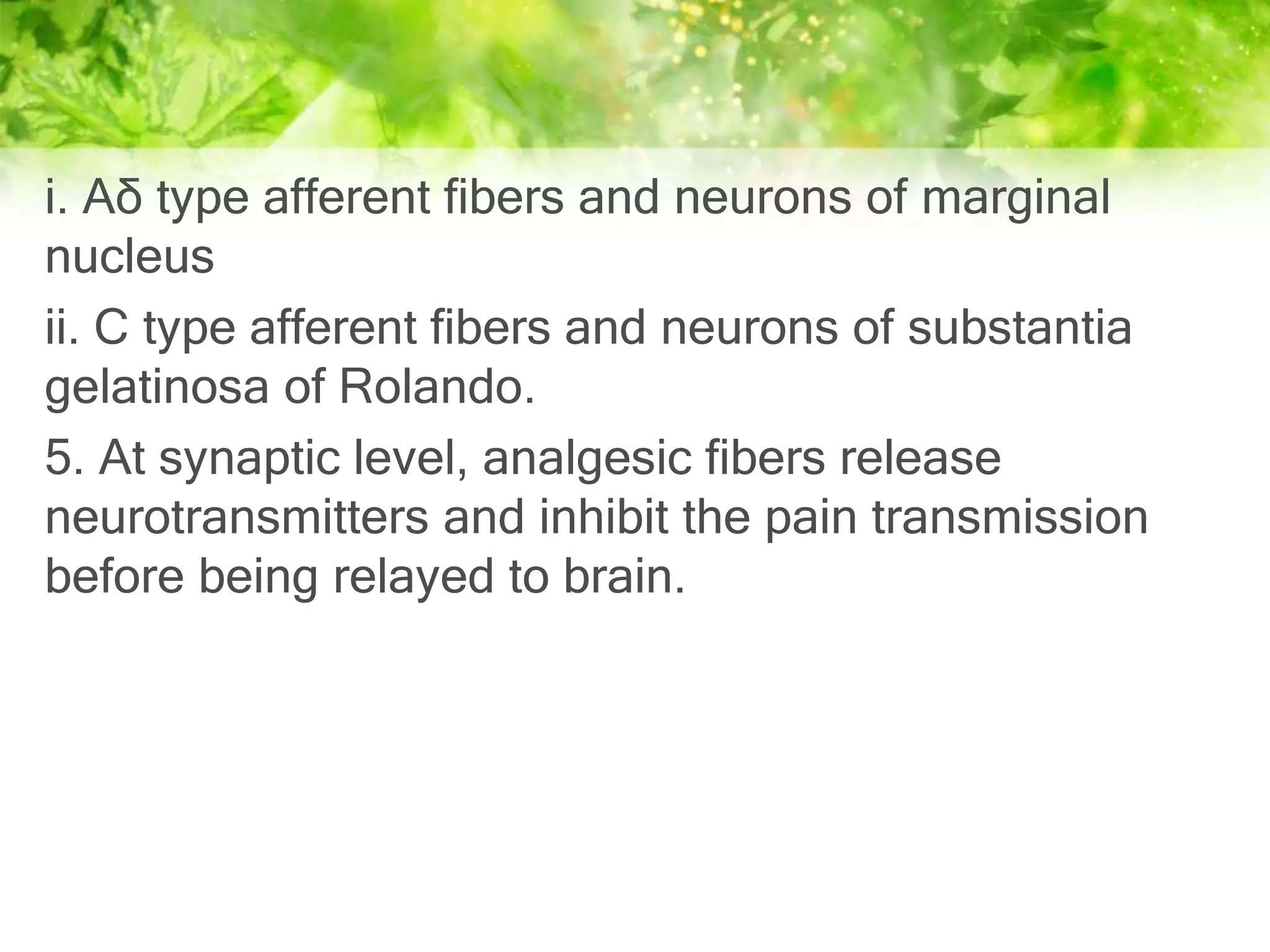 i. Aδ type afferent fibers and neurons of marginal nucleus

ii. C type afferent fibers and neurons of substantia gelatinosa of Rolando.

5. At synaptic level, analgesic fibers release neurotransmitters and inhibit the pain transmission before being relayed to brain.